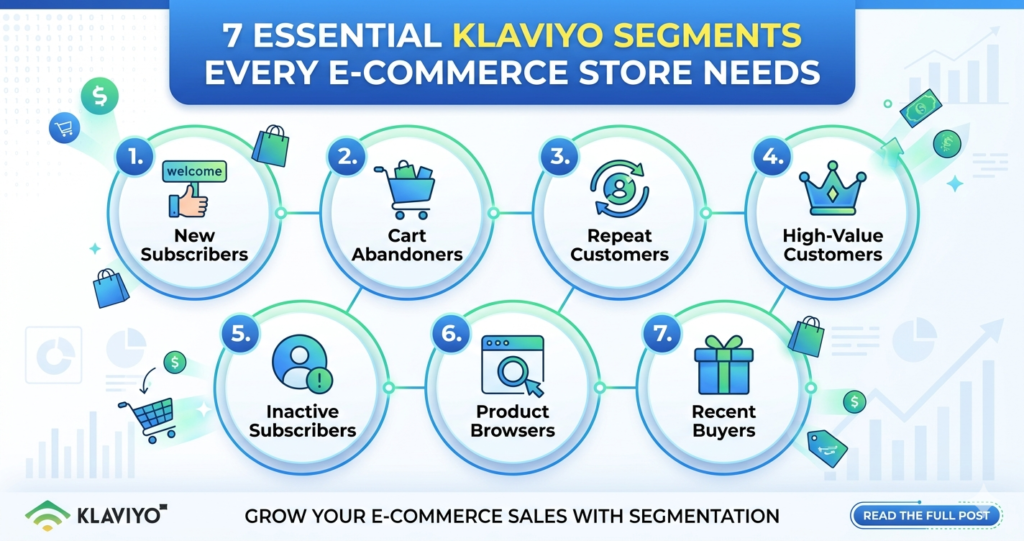 7 ESSENTIAL KLAVIYO SEGMENTS EVERY E-COMMERCE STORE NEEDS

1. welcome New Subscribers

2. Cart Abandoners

3. Repeat Customers

4. High-Value Customers

5. Inactive Subscribers

6. Product Browsers

7. Recent Buyers

KLAVIYO

GROW YOUR E-COMMERCE SALES WITH SEGMENTATION

READ THE FULL POST